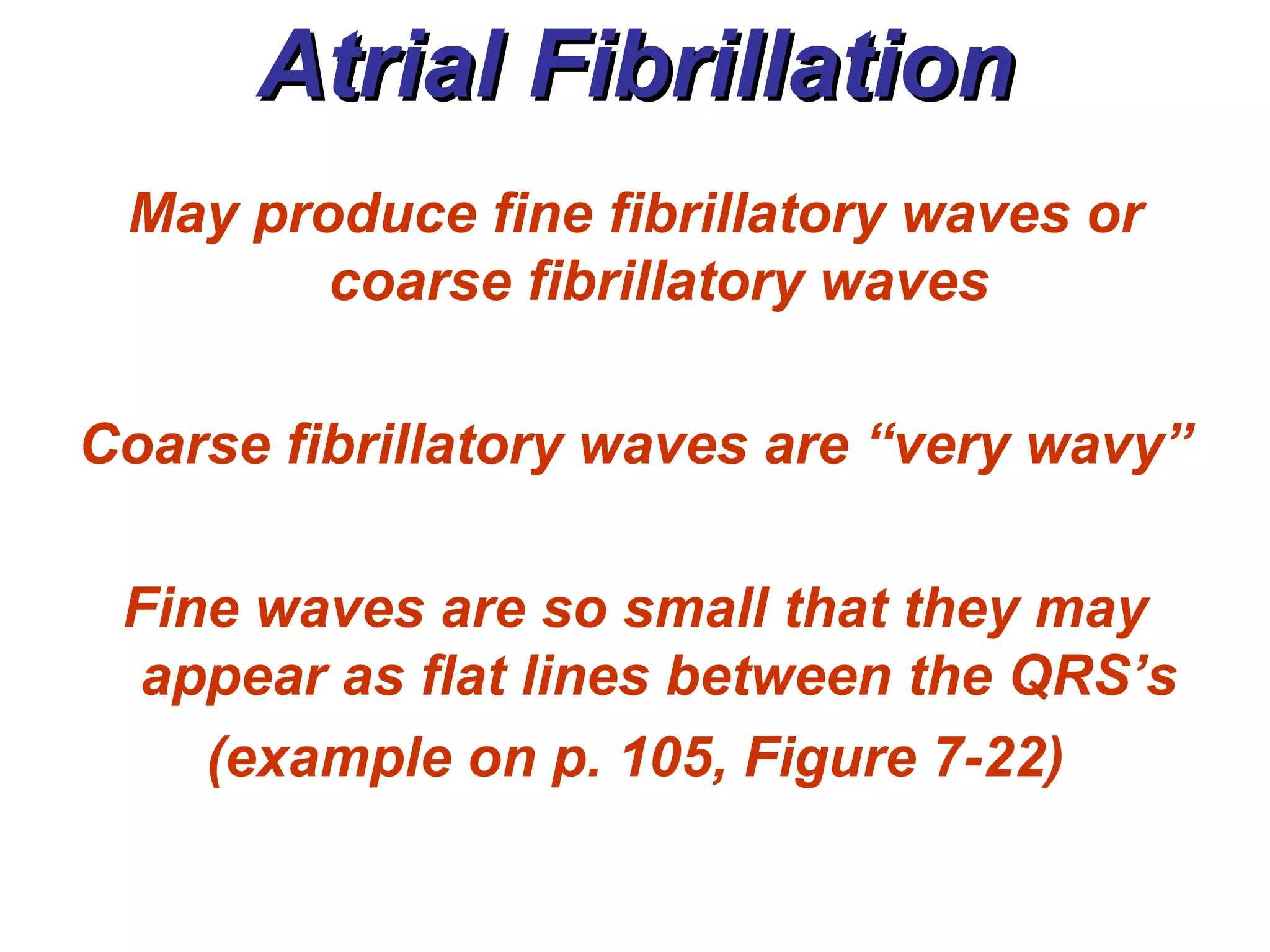 Atrial Fibrillation

May produce fine fibrillatory waves or coarse fibrillatory waves

Coarse fibrillatory waves are “very wavy”

Fine waves are so small that they may appear as flat lines between the QRS’s
(example on p. 105, Figure 7-22)